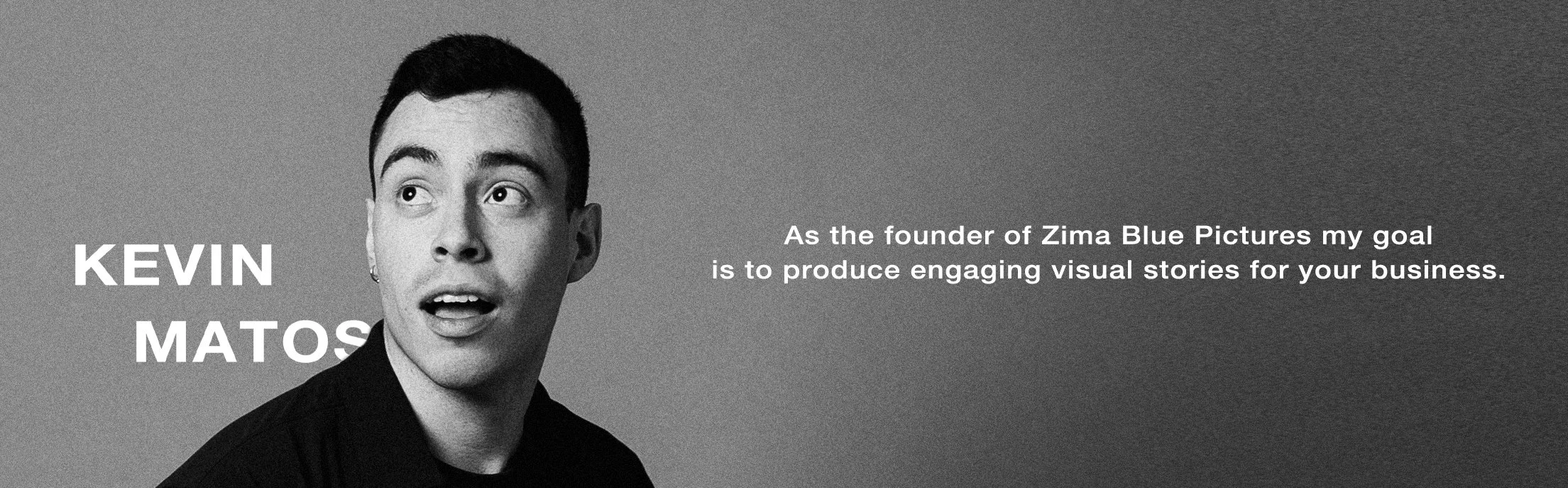 KEVIN
MATOS

As the founder of Zima Blue Pictures my goal is to produce engaging visual stories for your business.